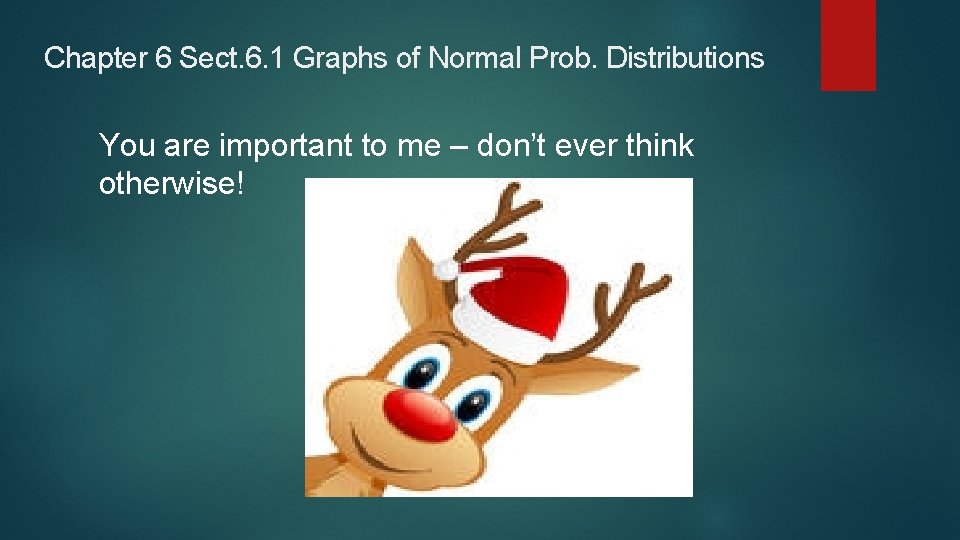 Chapter 6 Sect.6.1 Graphs of Normal Prob. Distributions

You are important to me – don't ever think otherwise!